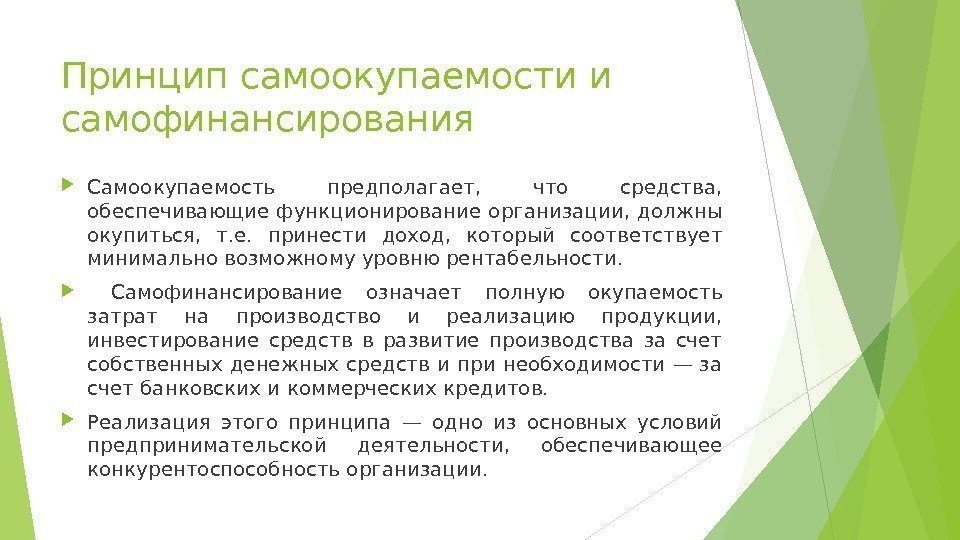 Принцип самоокупаемости и самофинансирования

Самоокупаемость предполагает, что средства, обеспечивающие функционирование организации, должны окупиться, т.е. принести доход, который соответствует минимально возможному уровню рентабельности.

Самофинансирование означает полную окупаемость затрат на производство и реализацию продукции, инвестирование средств в развитие производства за счет собственных денежных средств и при необходимости — за счет банковских и коммерческих кредитов.

Реализация этого принципа — одно из основных условий предпринимательской деятельности, обеспечивающее конкурентоспособность организации.